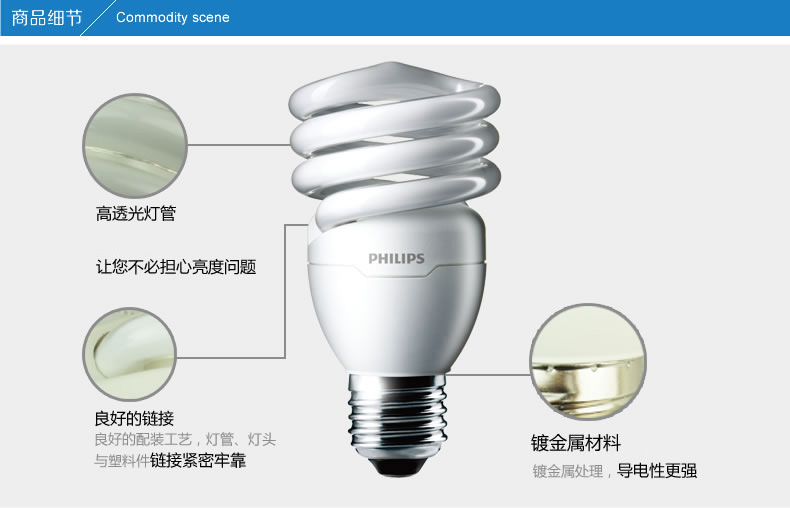 商品细节 Commodity scene

高透光灯管

让您不必担心亮度问题

PHILIPS

良好的链接

良好的配装工艺，灯管、灯头与塑料件链接紧密牢靠

镀金属材料

镀金属处理，导电性更强